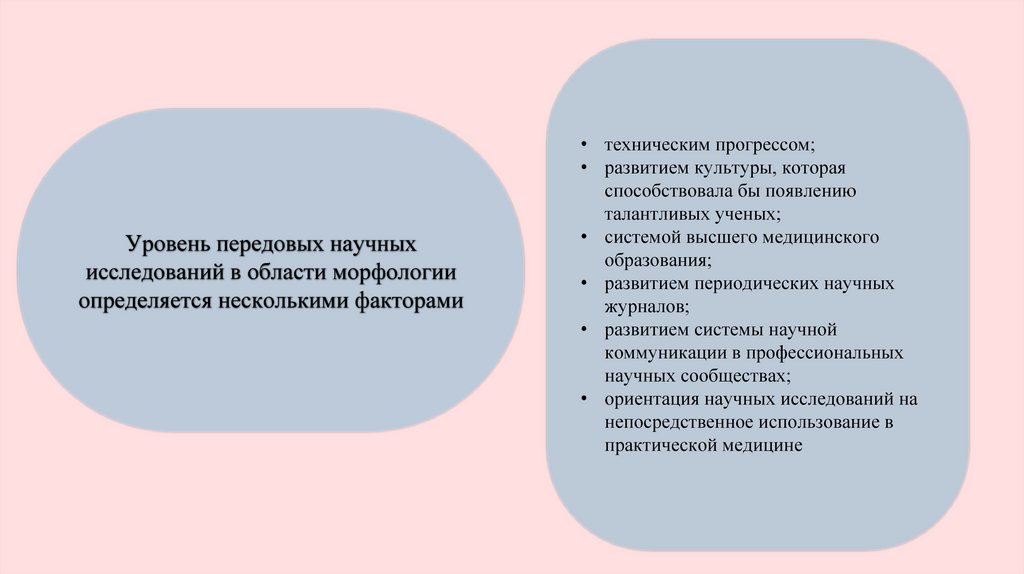 Уровень передовых научных исследований в области морфологии определяется несколькими факторами

• техническим прогрессом;
• развитием культуры, которая способствовала бы появлению талантливых ученых;
• системой высшего медицинского образования;
• развитием периодических научных журналов;
• развитием системы научной коммуникации в профессиональных научных сообществах;
• ориентация научных исследований на непосредственное использование в практической медицине